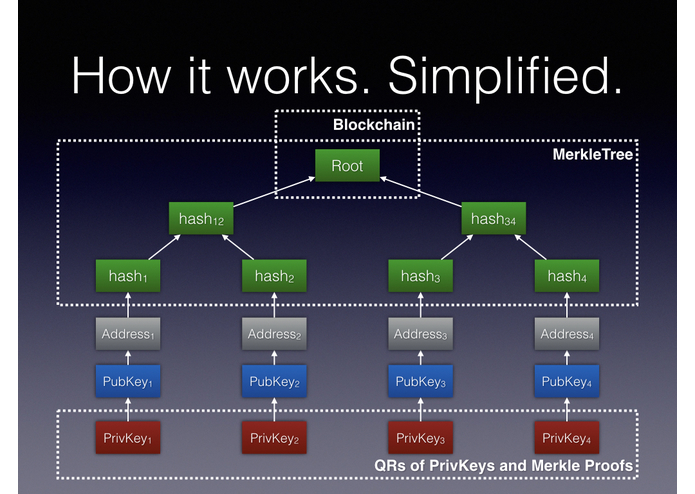 How it works. Simplified.

Blockchain

MerkleTree

Root

hash$_{12}$

hash$_{34}$

hash$_1$

hash$_2$

hash$_3$

hash$_4$

Address$_1$

Address$_2$

Address$_3$

Address$_4$

PubKey$_1$

PubKey$_2$

PubKey$_3$

PubKey$_4$

PrivKey$_1$

PrivKey$_2$

PrivKey$_3$

PrivKey$_4$

QRs of PrivKeys and Merkle Proofs